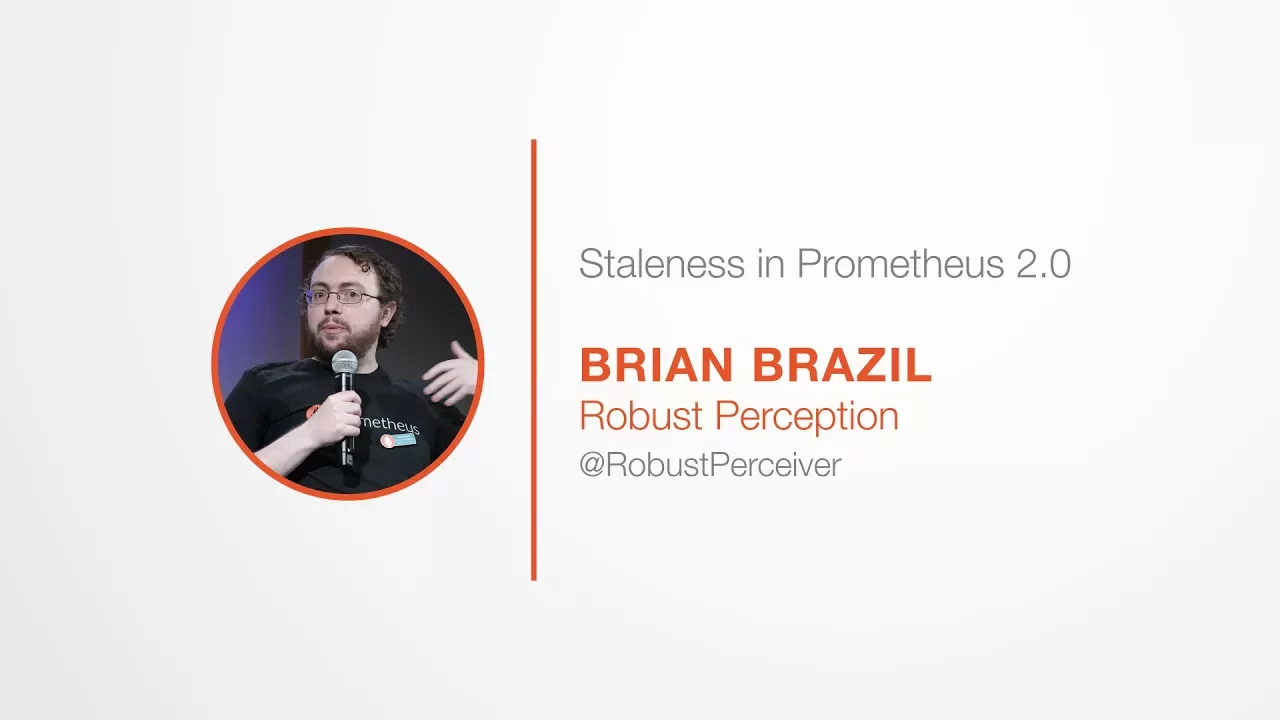 metheus

Staleness in Prometheus 2.0

BRIAN BRAZIL
Robust Perception
@RobustPerceiver